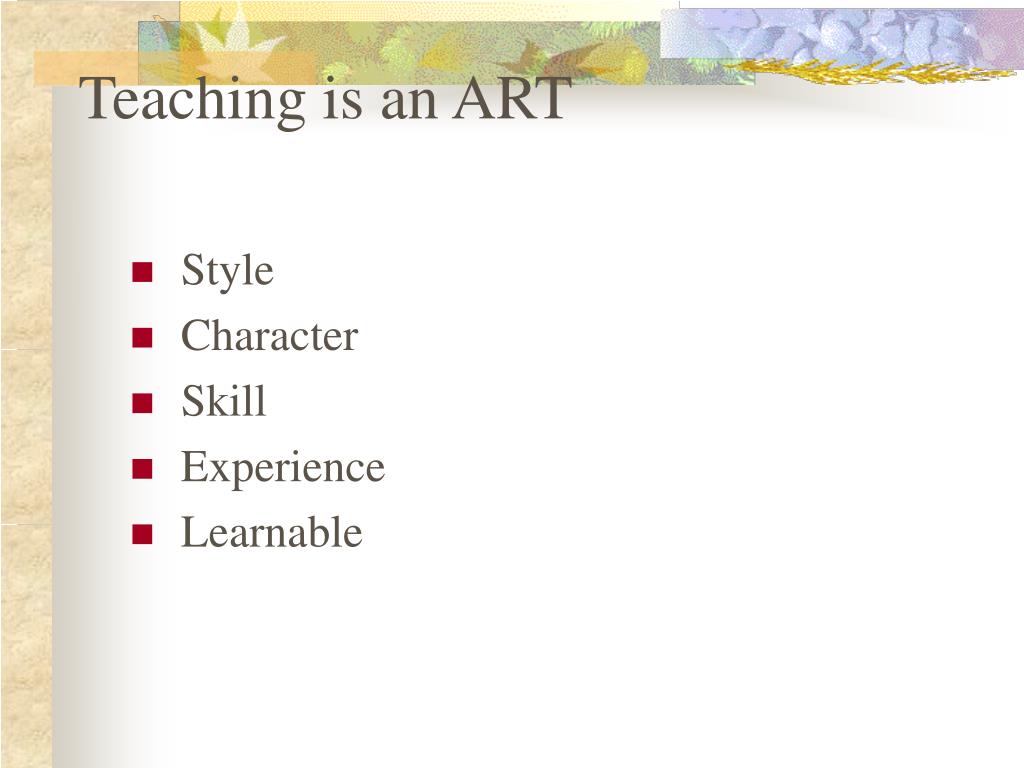 Teaching is an ART

- Style
- Character
- Skill
- Experience
- Learnable